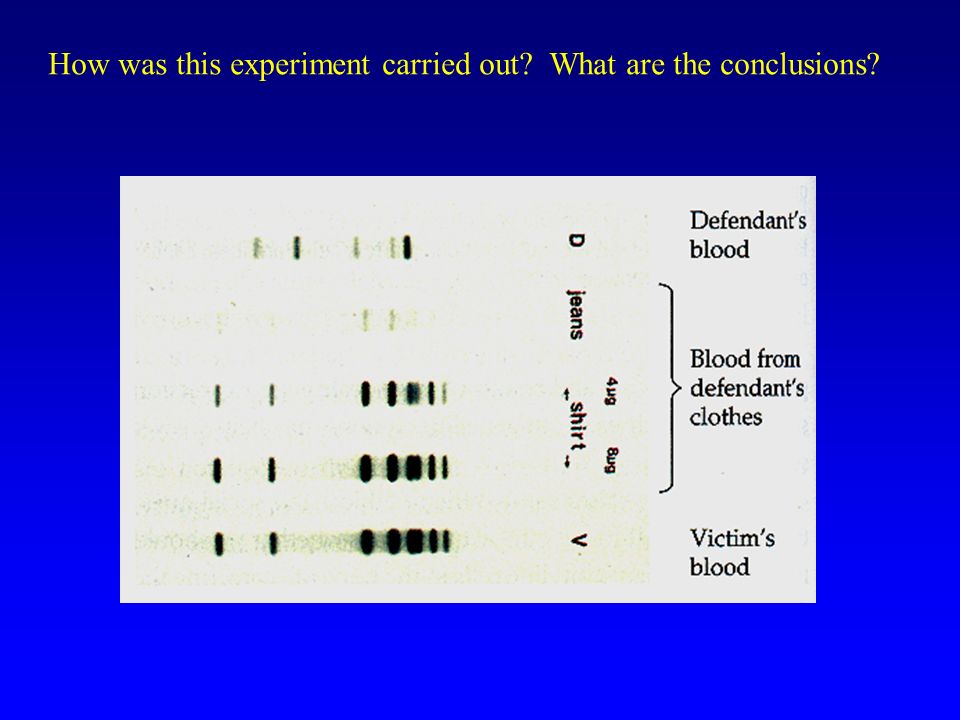 How was this experiment carried out? What are the conclusions?

D

jeans

4µg

shirt

8µg

V

Defendant's blood

Blood from defendant's clothes

Victim's blood